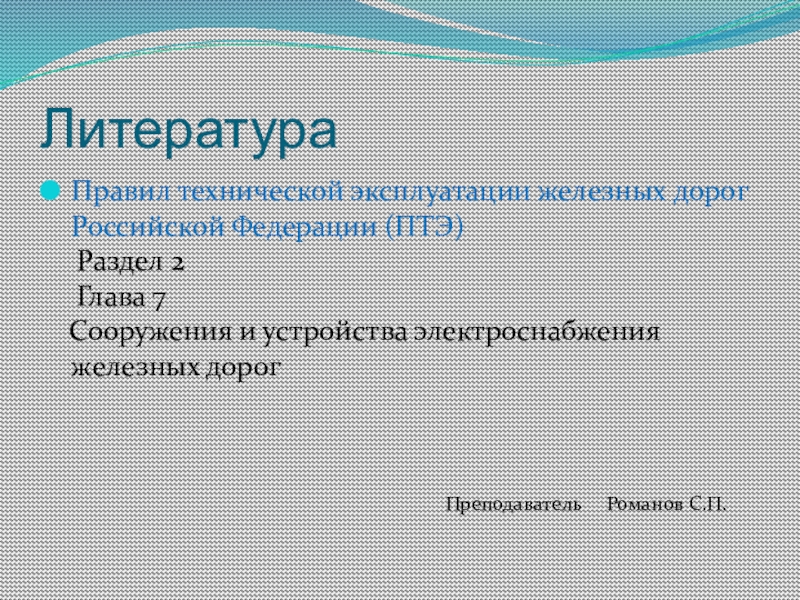 Литература

Правил технической эксплуатации железных дорог Российской Федерации (ПТЭ)
Раздел 2
Глава 7
Сооружения и устройства электроснабжения железных дорог

Преподаватель Романов С.П.